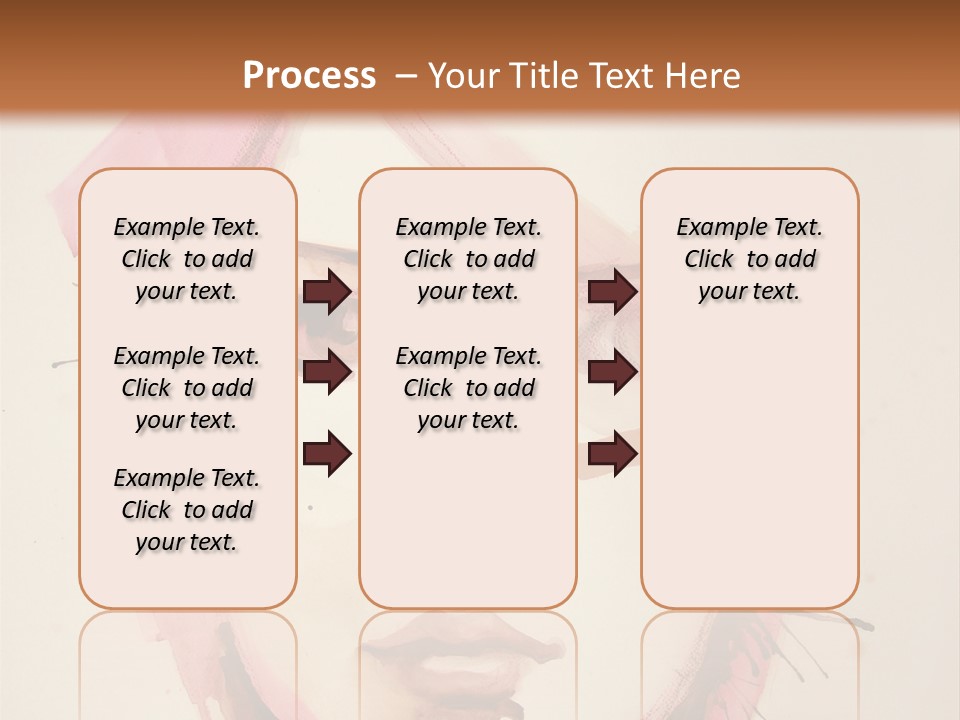 Process – Your Title Text Here

Example Text. Click to add your text.

Example Text. Click to add your text.

Example Text. Click to add your text.

Example Text. Click to add your text.

Example Text. Click to add your text.

Example Text. Click to add your text.